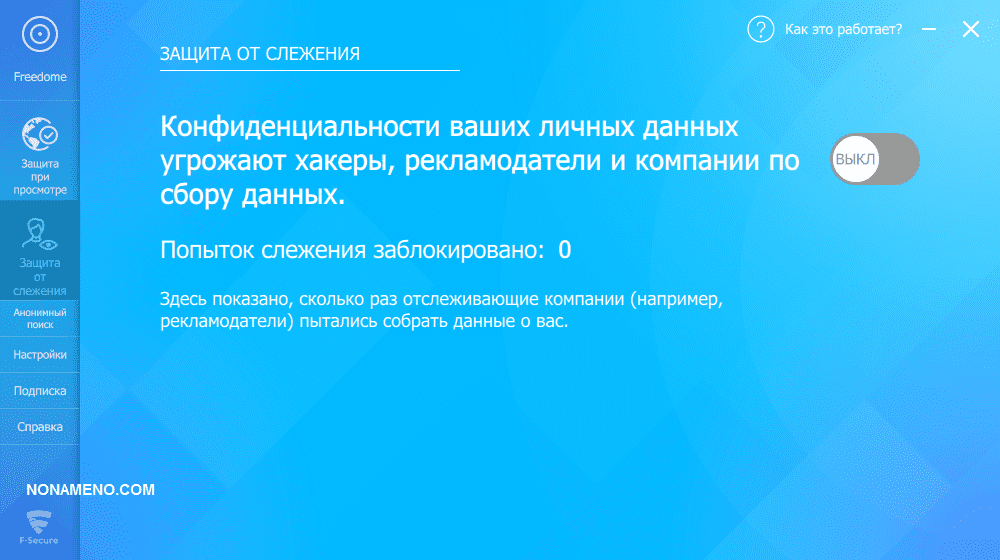 Freedome

Защита при просмотре

Защита от слежения

Анонимный поиск

Настройки

Подписка

Справка

NONAMENO.COM

F-Secure

ЗАЩИТА ОТ СЛЕЖЕНИЯ

? Как это работает?

Конфиденциальности ваших личных данных угрожают хакеры, рекламодатели и компании по сбору данных.

ВЫКЛ

Попыток слежения заблокировано: 0

Здесь показано, сколько раз отслеживающие компании (например, рекламодатели) пытались собрать данные о вас.